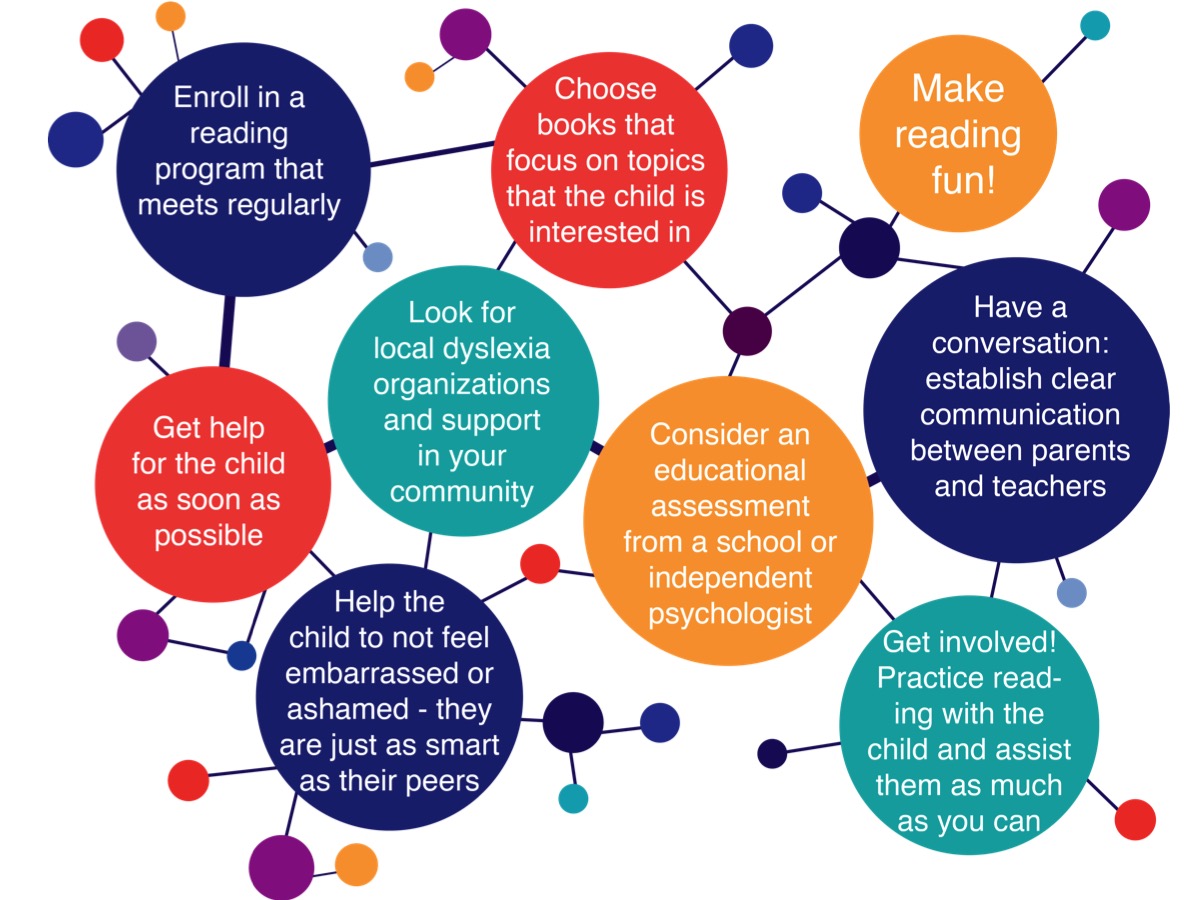 Enroll in a reading program that meets regularly

Choose books that focus on topics that the child is interested in

Make reading fun!

Look for local dyslexia organizations and support in your community

Have a conversation: establish clear communication between parents and teachers

Get help for the child as soon as possible

Consider an educational assessment from a school or independent psychologist

Help the child to not feel embarrassed or ashamed - they are just as smart as their peers

Get involved! Practice reading with the child and assist them as much as you can